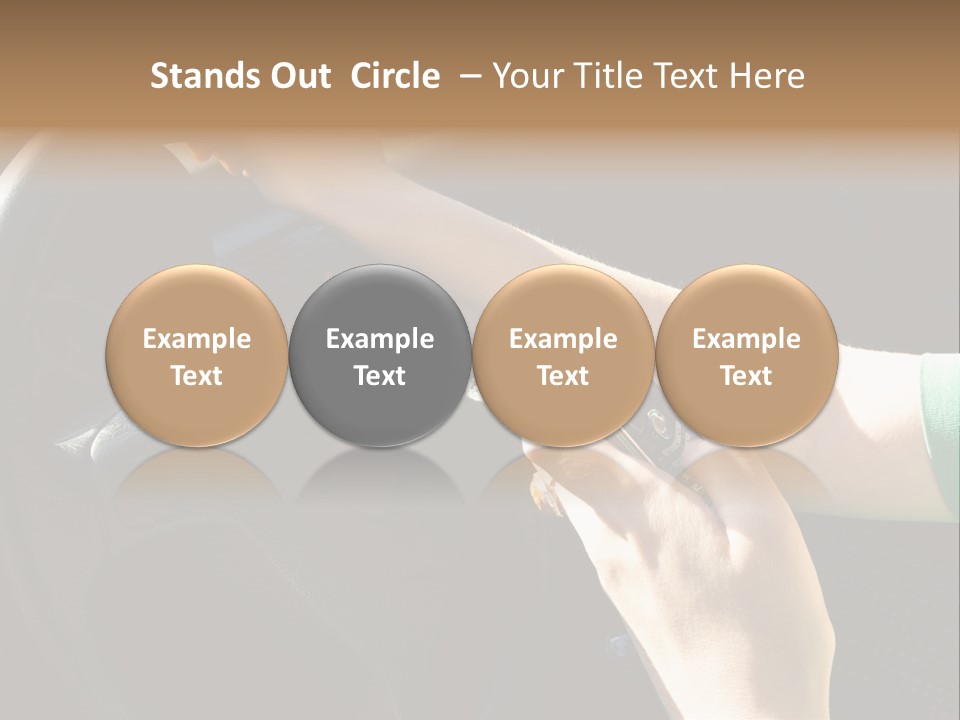 Stands Out Circle – Your Title Text Here

Example Text

Example Text

Example Text

Example Text